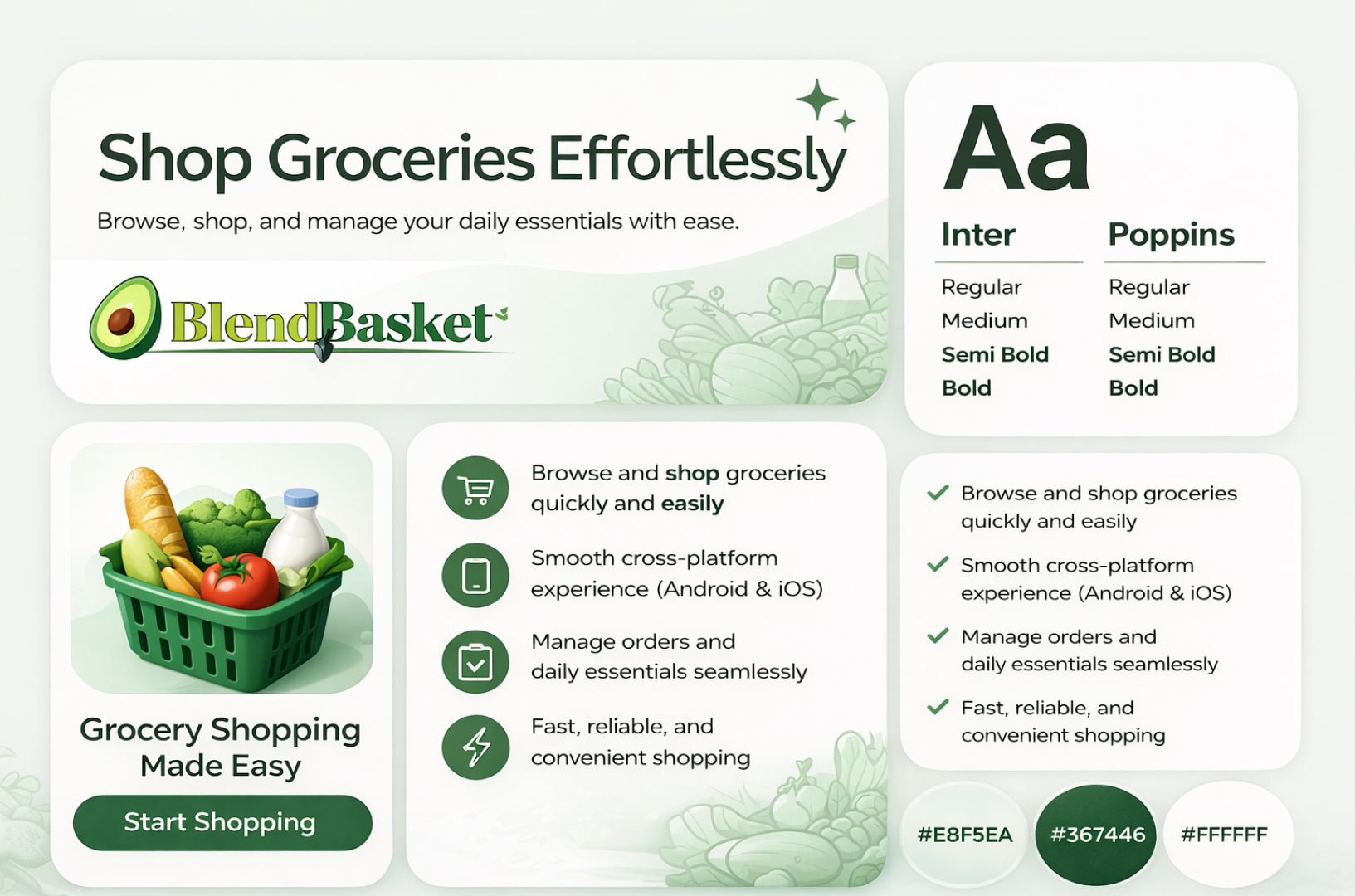 Shop Groceries Effortlessly

Browse, shop, and manage your daily essentials with ease.

BlendBasket

Aa

Inter
Regular
Medium
Semi Bold
Bold

Poppins
Regular
Medium
Semi Bold
Bold

Grocery Shopping Made Easy

Start Shopping

Browse and shop groceries quickly and easily

Smooth cross-platform experience (Android & iOS)

Manage orders and daily essentials seamlessly

Fast, reliable, and convenient shopping

Browse and shop groceries quickly and easily

Smooth cross-platform experience (Android & iOS)

Manage orders and daily essentials seamlessly

Fast, reliable, and convenient shopping

#E8F5EA

#367446

#FFFFFF